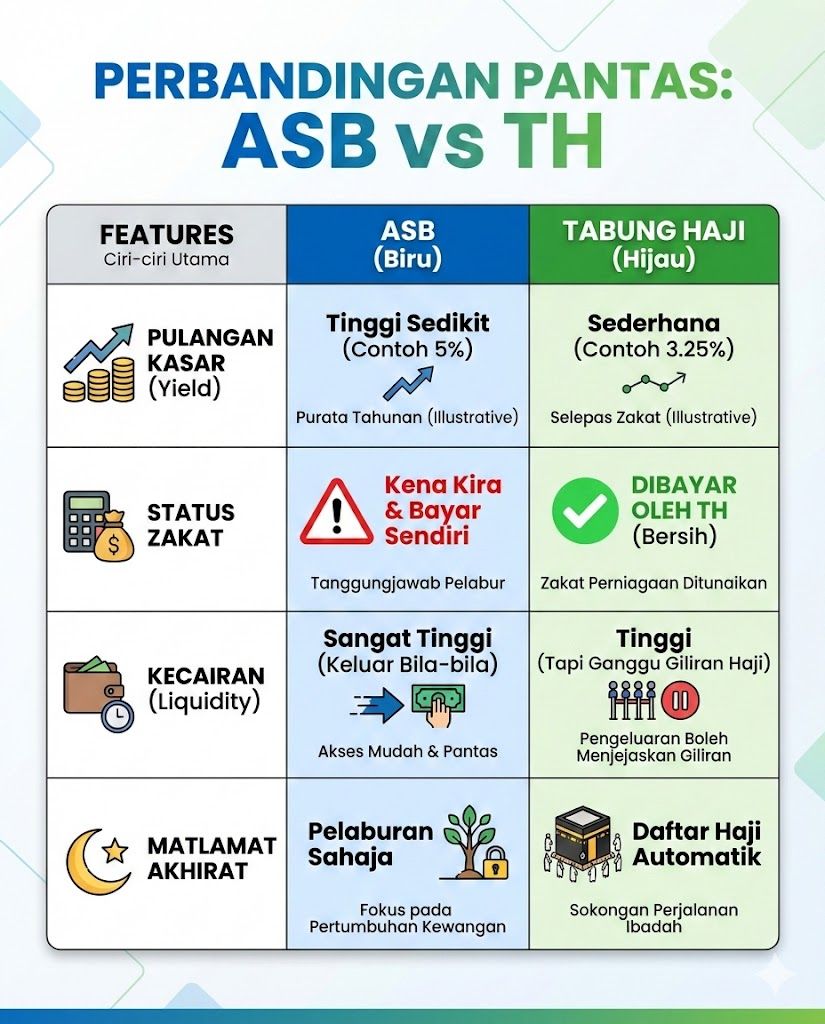 PERBANDINGAN PANTAS:
ASB vs TH

| FEATURES Ciri-ciri Utama | ASB (Biru) | TABUNG HAJI (Hijau) |
|---|---|---|
| PULANGAN KASAR (Yield) | Tinggi Sedikit (Contoh 5%) Purata Tahunan (Illustrative) | Sederhana (Contoh 3.25%) Selepas Zakat (Illustrative) |
| STATUS ZAKAT | Kena Kira & Bayar Sendiri Tanggungjawab Pelabur | DIBAYAR OLEH TH (Bersih) Zakat Perniagaan Ditunaikan |
| KECAIRAN (Liquidity) | Sangat Tinggi (Keluar Bila-bila) Akses Mudah & Pantas | Tinggi (Tapi Ganggu Giliran Haji) Pengeluaran Boleh Menjejaskan Giliran |
| MATLAMAT AKHIRAT | Pelaburan Sahaja Fokus pada Pertumbuhan Kewangan | Daftar Haji Automatik Sokongan Perjalanan Ibadah |